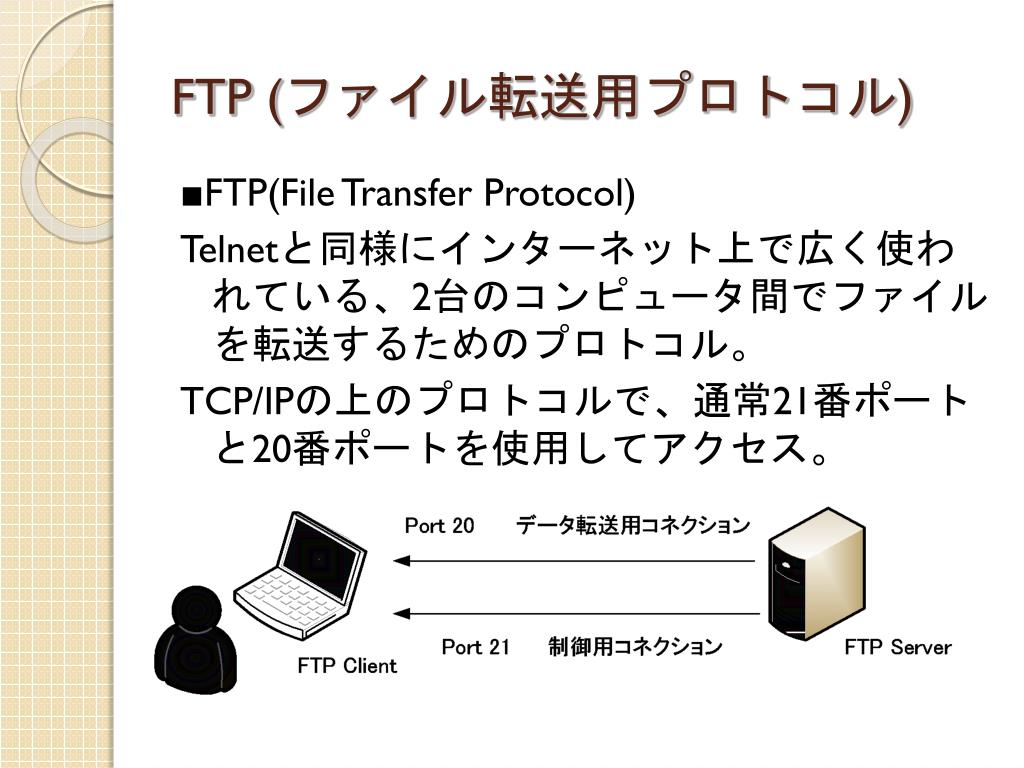 FTP (ファイル転送用プロトコル)

■FTP(File Transfer Protocol)

Telnetと同様にインターネット上で広く使われている、2台のコンピュータ間でファイルを転送するためのプロトコル。

TCP/IPの上のプロトコルで、通常21番ポートと20番ポートを使用してアクセス。

Port 20　データ転送用コネクション

Port 21　制御用コネクション

FTP Client

FTP Server